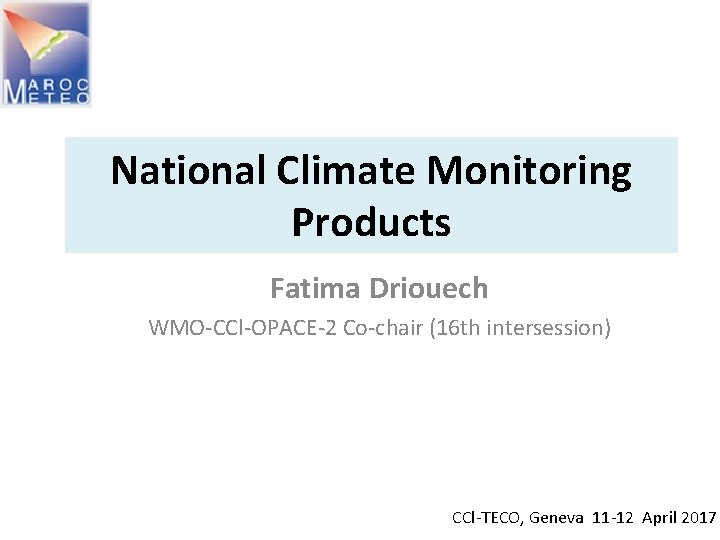 MAROC METEO

National Climate Monitoring Products

Fatima Driouech

WMO-CCl-OPACE-2 Co-chair (16th intersession)

CCl-TECO, Geneva 11-12 April 2017